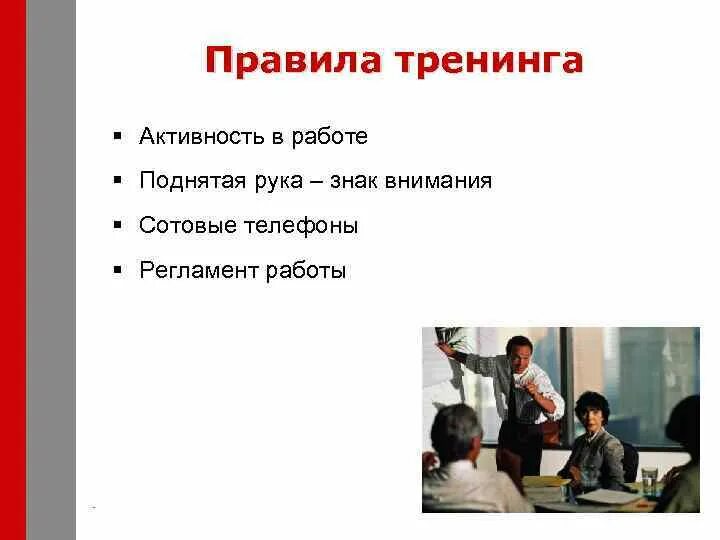 Правила тренинга

▪ Активность в работе
▪ Поднятая рука – знак внимания
▪ Сотовые телефоны
▪ Регламент работы